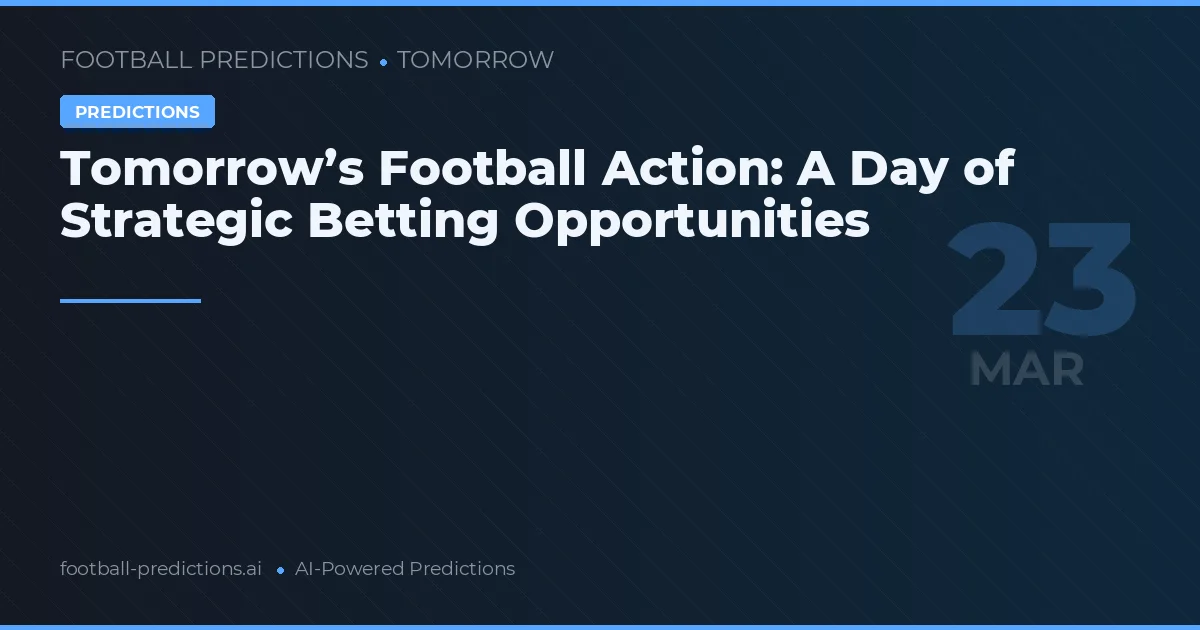 FOOTBALL PREDICTIONS • TOMORROW

PREDICTIONS

Tomorrow's Football Action: A Day of Strategic Betting Opportunities

23
MAR

football-predictions.ai • AI-Powered Predictions